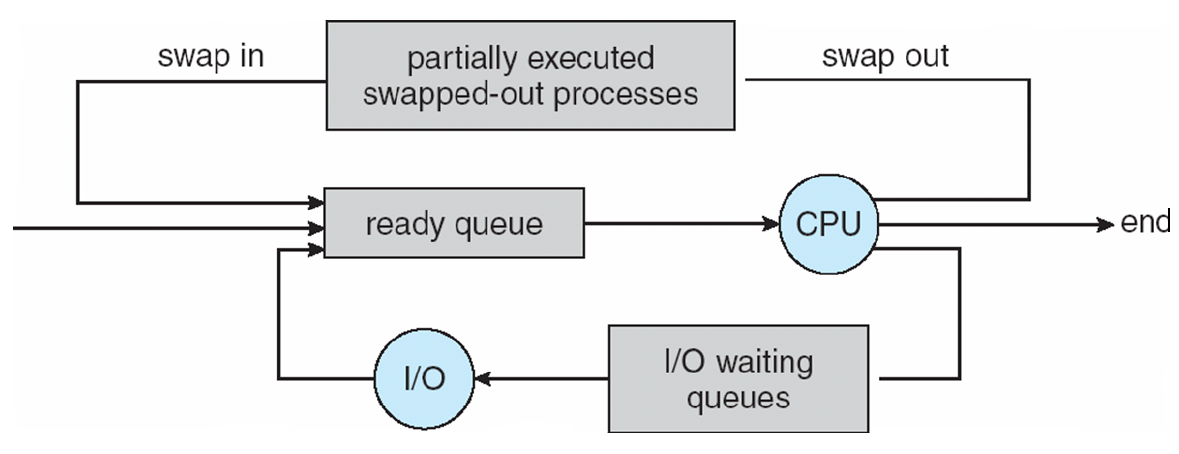 swap in

partially executed swapped-out processes

swap out

ready queue

CPU

end

I/O

I/O waiting queues